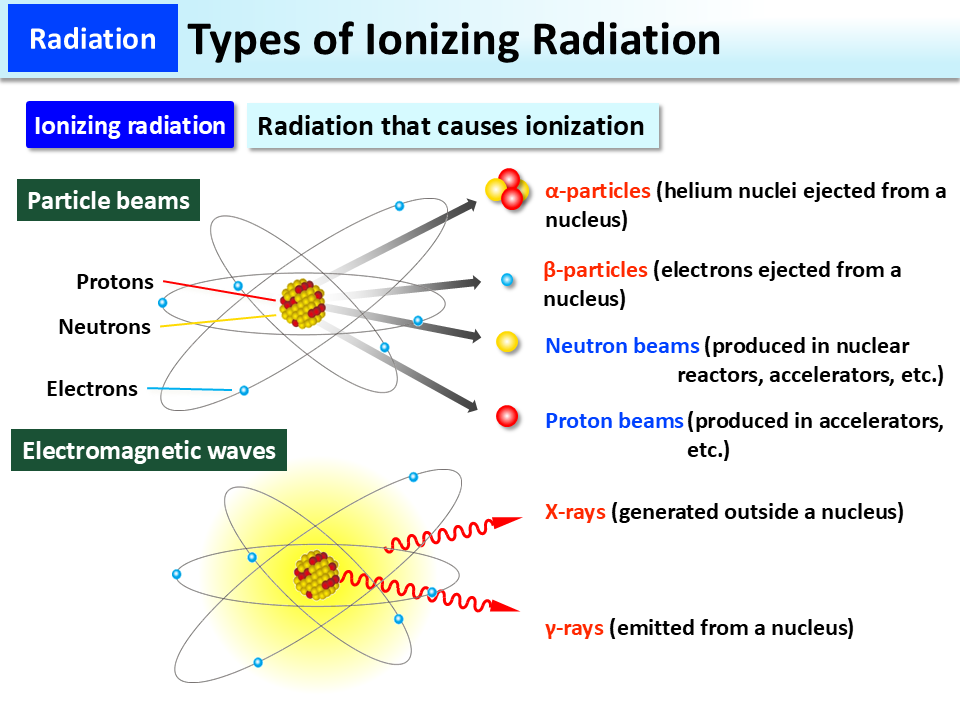 Radiation

Types of Ionizing Radiation

Ionizing radiation

Radiation that causes ionization

Particle beams

Protons

Neutrons

Electrons

α-particles (helium nuclei ejected from a nucleus)

β-particles (electrons ejected from a nucleus)

Neutron beams (produced in nuclear reactors, accelerators, etc.)

Proton beams (produced in accelerators, etc.)

Electromagnetic waves

X-rays (generated outside a nucleus)

γ-rays (emitted from a nucleus)